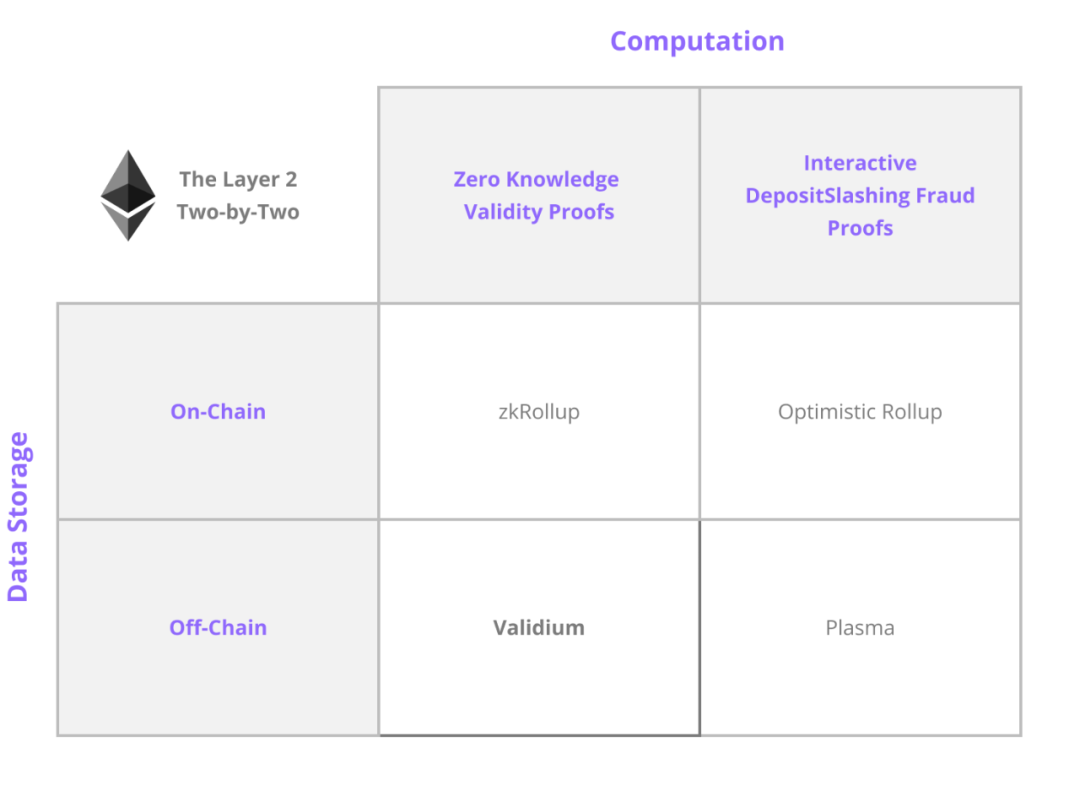 Computation

Data Storage

| The Layer 2 Two-by-Two | Zero Knowledge Validity Proofs | Interactive DepositSlashing Fraud Proofs |
|---|---|---|
| On-Chain | zkRollup | Optimistic Rollup |
| Off-Chain | Validium | Plasma |